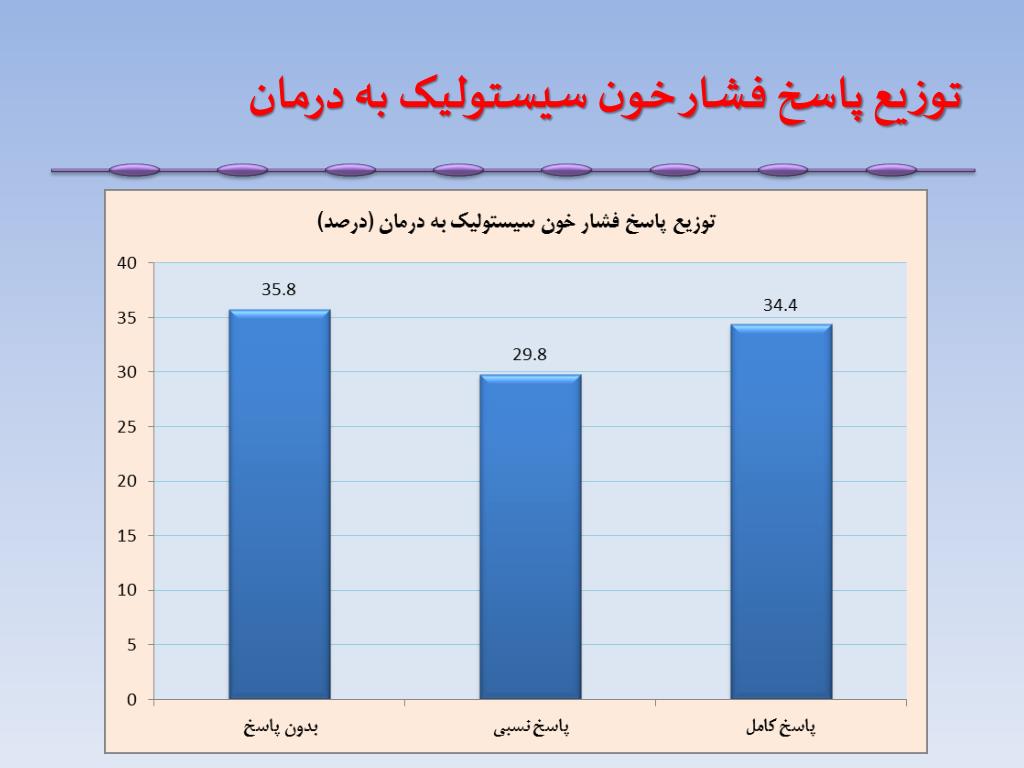 توزیع پاسخ فشارخون سیستولیک به درمان

توزیع پاسخ فشار خون سیستولیک به درمان (درصد)

40
35
30
25
20
15
10
5
0

35.8
29.8
34.4

بدون پاسخ
پاسخ نسبی
پاسخ کامل